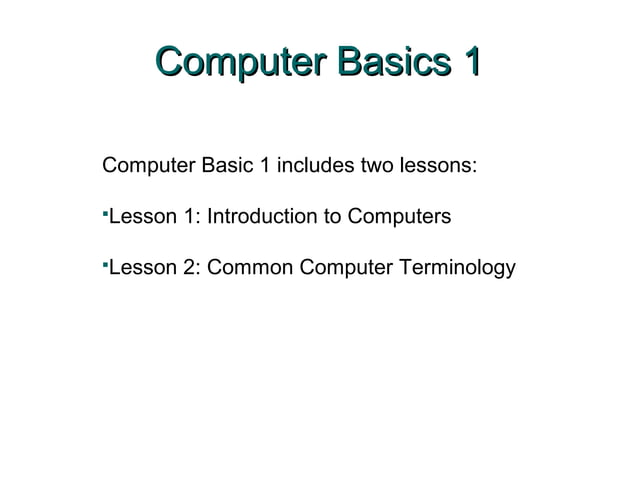 Computer Basics 1

Computer Basic 1 includes two lessons:

▪Lesson 1: Introduction to Computers

▪Lesson 2: Common Computer Terminology